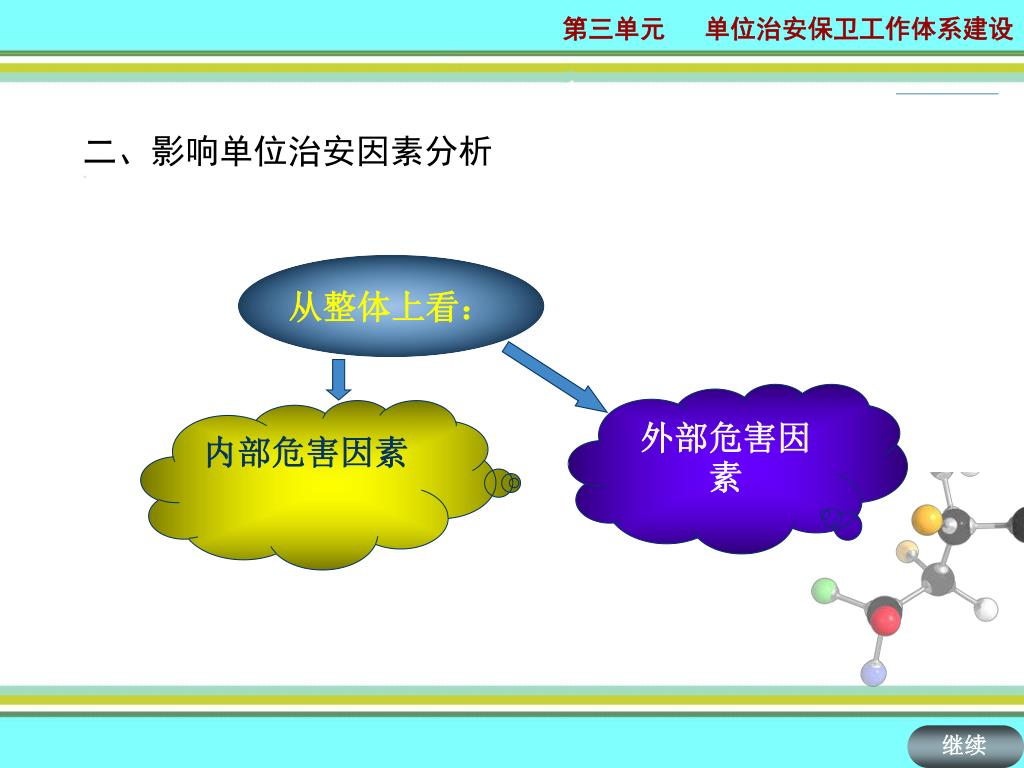 第三单元　单位治安保卫工作体系建设

二、影响单位治安因素分析

从整体上看：

内部危害因素

外部危害因素

继续